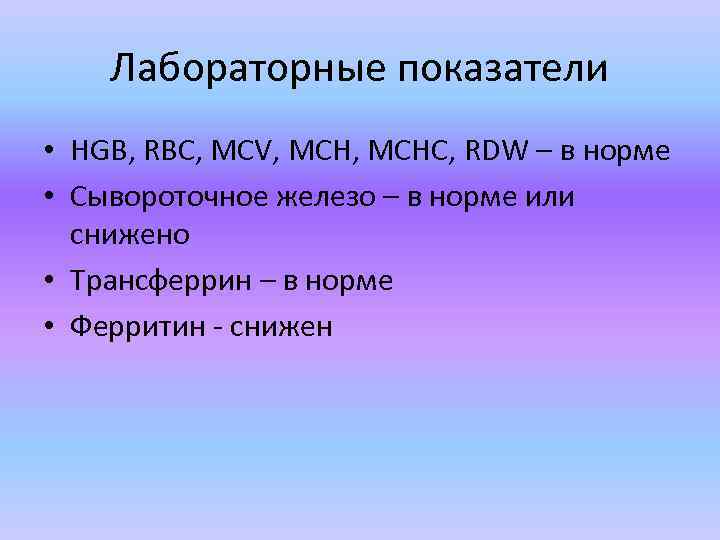 Лабораторные показатели

• HGB, RBC, MCV, MCH, MCHC, RDW – в норме
• Сывороточное железо – в норме или снижено
• Трансферрин – в норме
• Ферритин - снижен